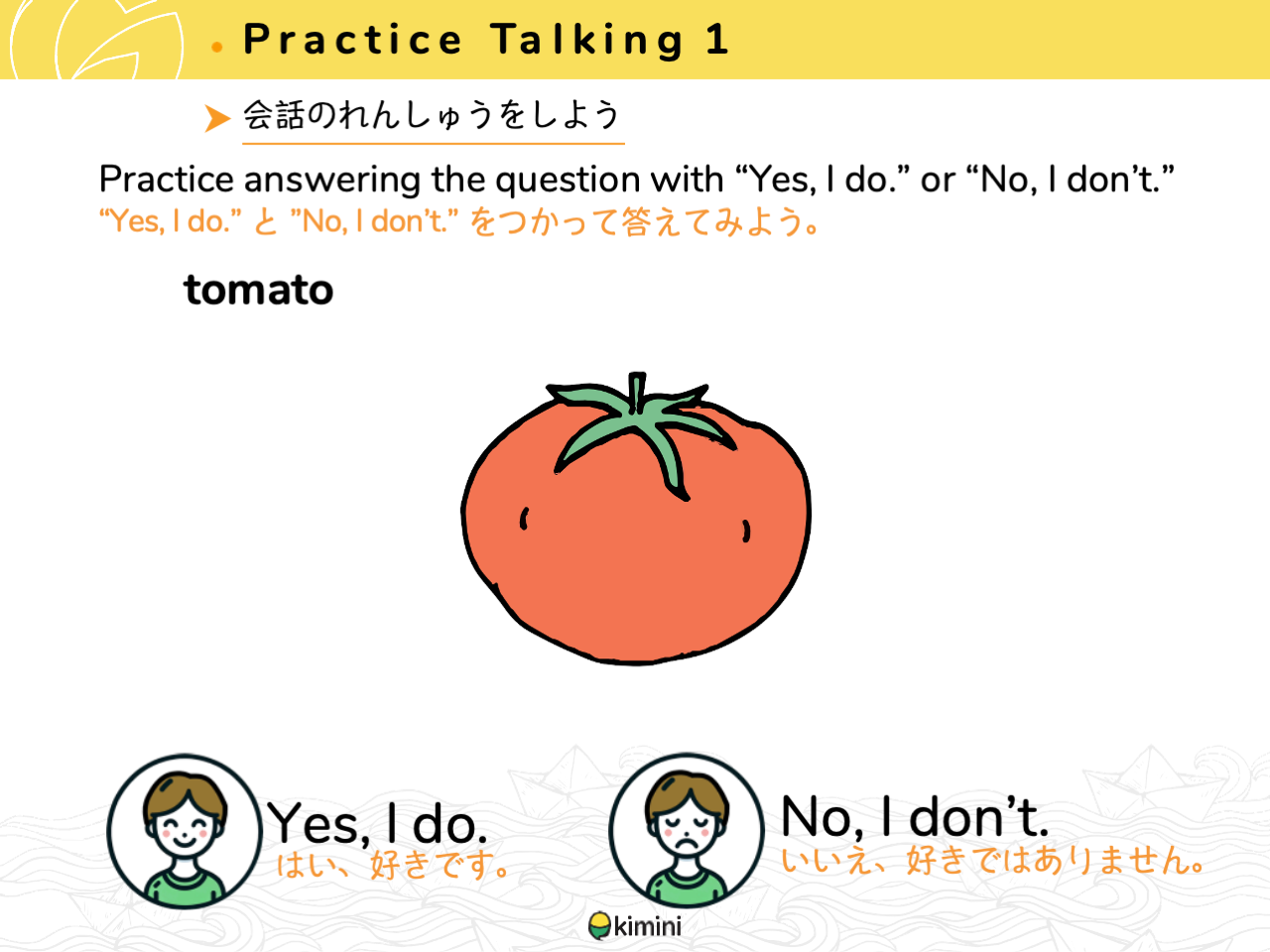 Practice Talking 1

会話のれんしゅうをしよう

Practice answering the question with “Yes, I do.” or “No, I don’t.”
“Yes, I do.” と ”No, I don’t.” をつかって答えてみよう。

tomato

Yes, I do.
はい、好きです。

No, I don’t.
いいえ、好きではありません。

kimini